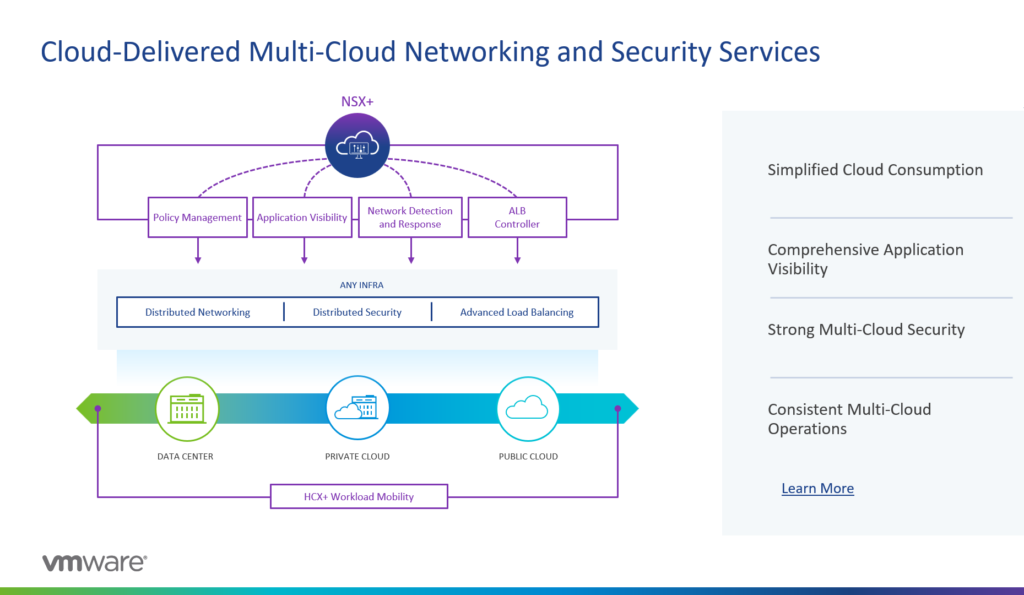 Cloud-Delivered Multi-Cloud Networking and Security Services

NSX+

Policy Management

Application Visibility

Network Detection and Response

ALB Controller

ANY INFRA

Distributed Networking

Distributed Security

Advanced Load Balancing

DATA CENTER

PRIVATE CLOUD

PUBLIC CLOUD

HCX+ Workload Mobility

Simplified Cloud Consumption

Comprehensive Application Visibility

Strong Multi-Cloud Security

Consistent Multi-Cloud Operations

Learn More

vmware